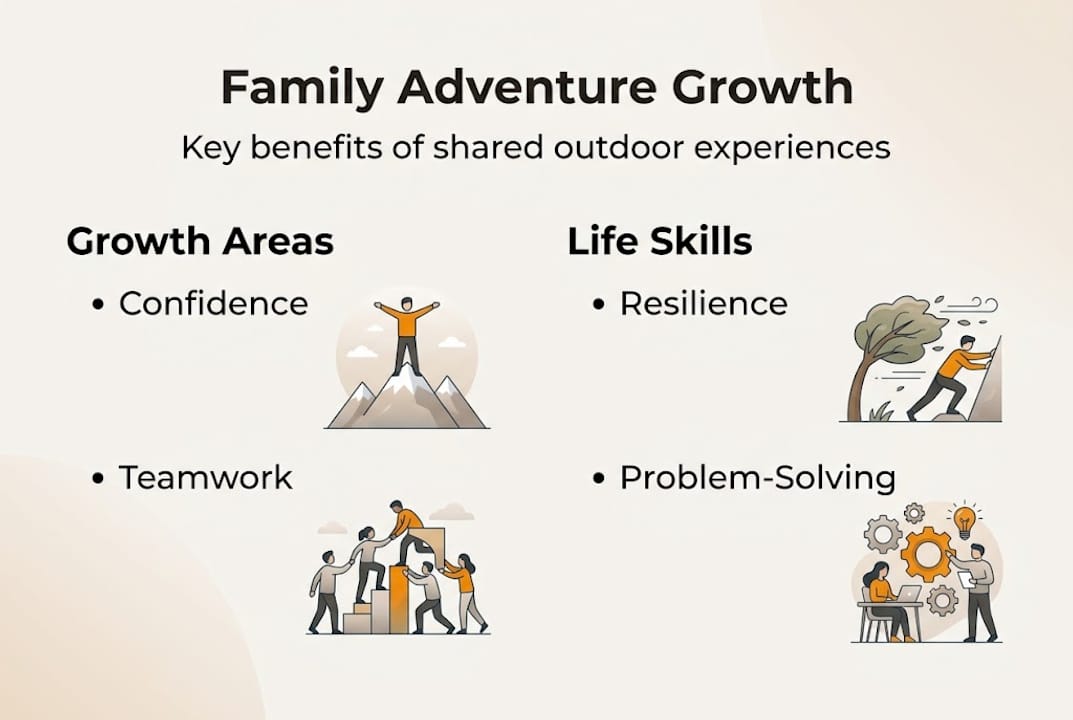 Family Adventure Growth

Key benefits of shared outdoor experiences

Growth Areas

• Confidence

• Teamwork

Life Skills

• Resilience

• Problem-Solving